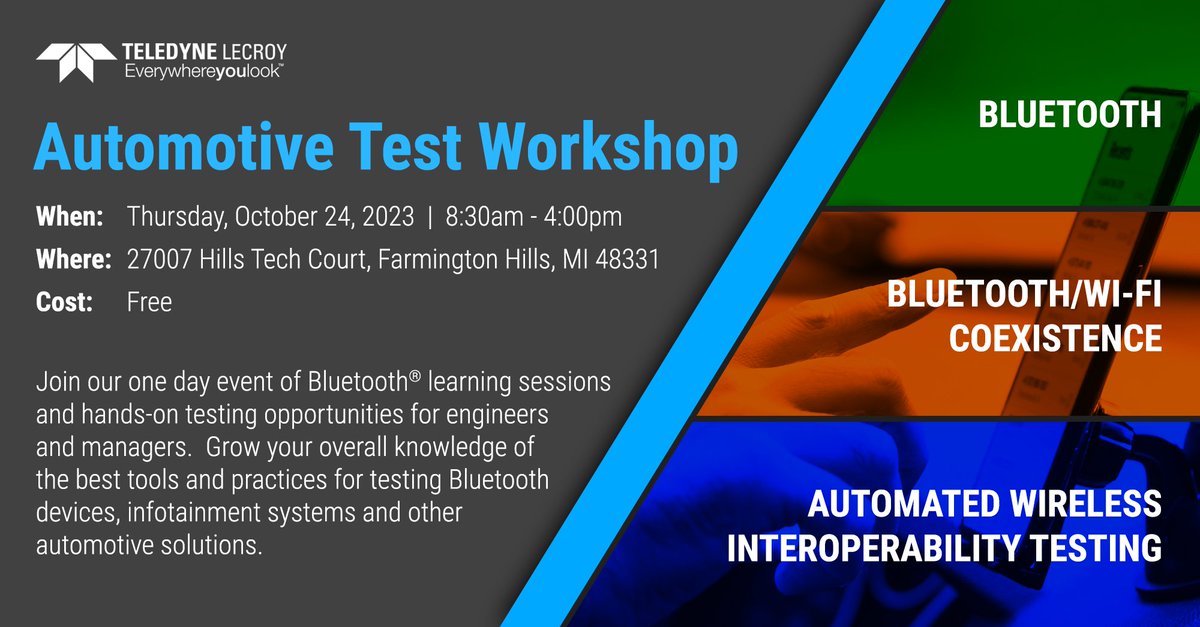 TELEDYNE LECROY
Everywhereyoulook™

Automotive Test Workshop

When: Thursday, October 24, 2023 | 8:30am - 4:00pm
Where: 27007 Hills Tech Court, Farmington Hills, MI 48331
Cost: Free

Join our one day event of Bluetooth® learning sessions and hands-on testing opportunities for engineers and managers. Grow your overall knowledge of the best tools and practices for testing Bluetooth devices, infotainment systems and other automotive solutions.

BLUETOOTH

BLUETOOTH/WI-FI COEXISTENCE

AUTOMATED WIRELESS INTEROPERABILITY TESTING